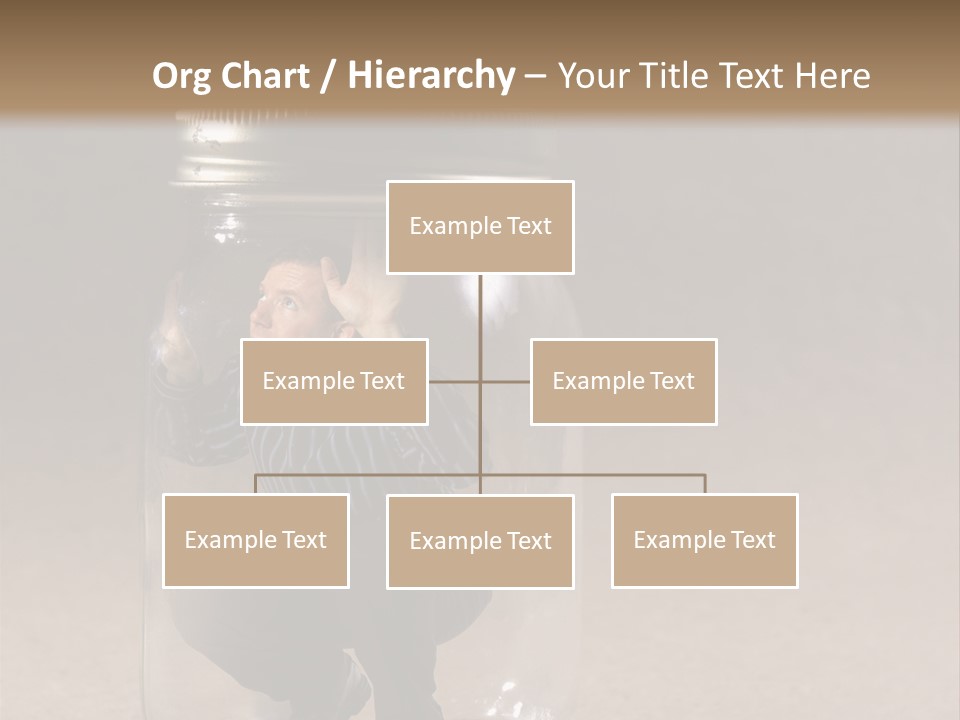 Org Chart / Hierarchy – Your Title Text Here

Example Text

Example Text

Example Text

Example Text

Example Text

Example Text